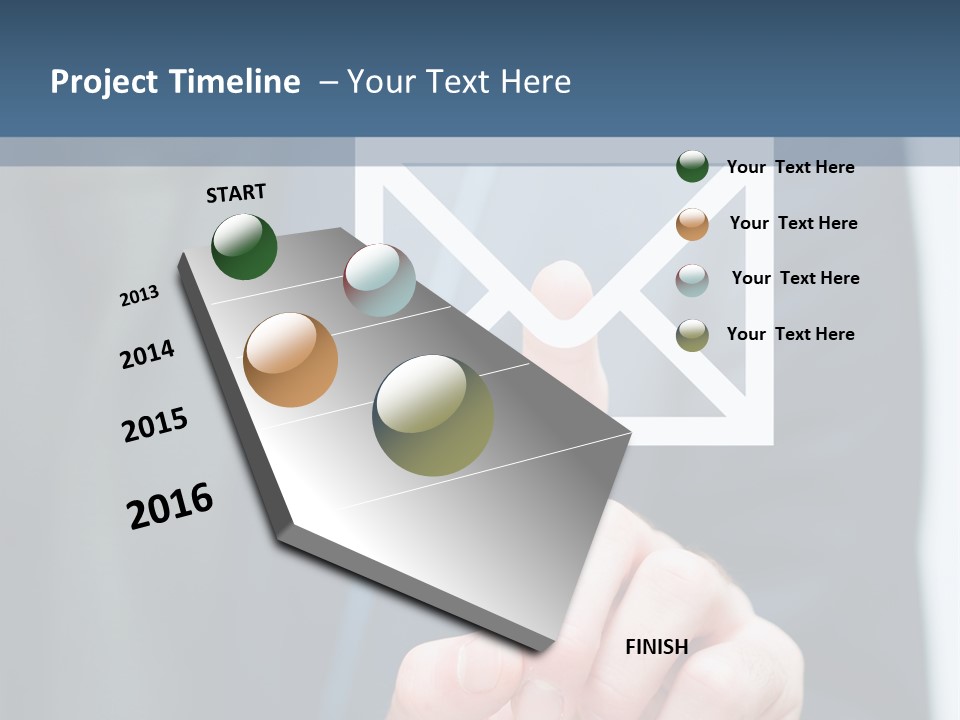 Project Timeline – Your Text Here

START

2013

2014

2015

2016

FINISH

Your Text Here

Your Text Here

Your Text Here

Your Text Here